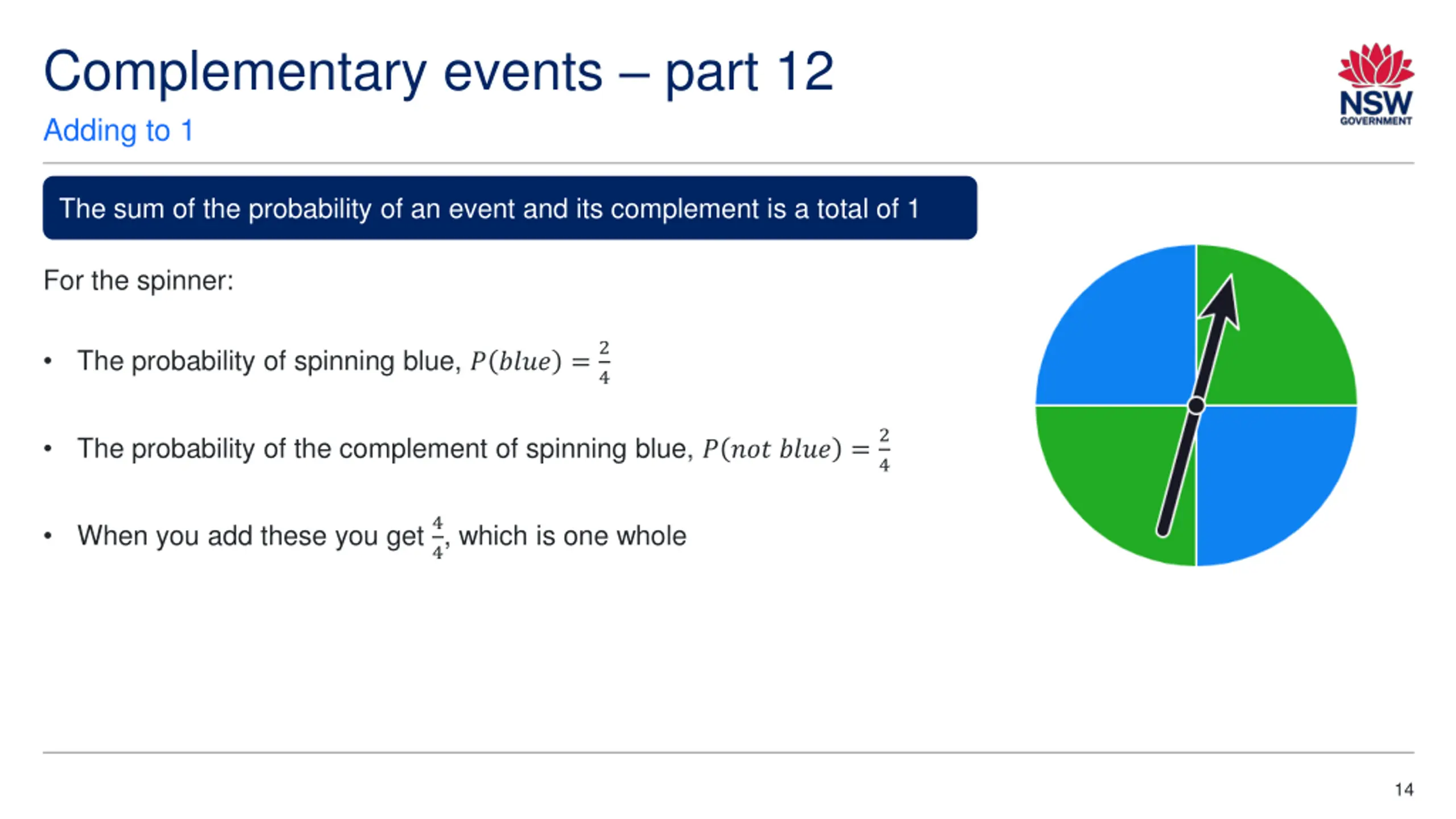 Complementary events – part 12

Adding to 1

NSW GOVERNMENT

The sum of the probability of an event and its complement is a total of 1

For the spinner:

• The probability of spinning blue, $P(blue) = \frac{2}{4}$

• The probability of the complement of spinning blue, $P(not\ blue) = \frac{2}{4}$

• When you add these you get $\frac{4}{4}$, which is one whole

14